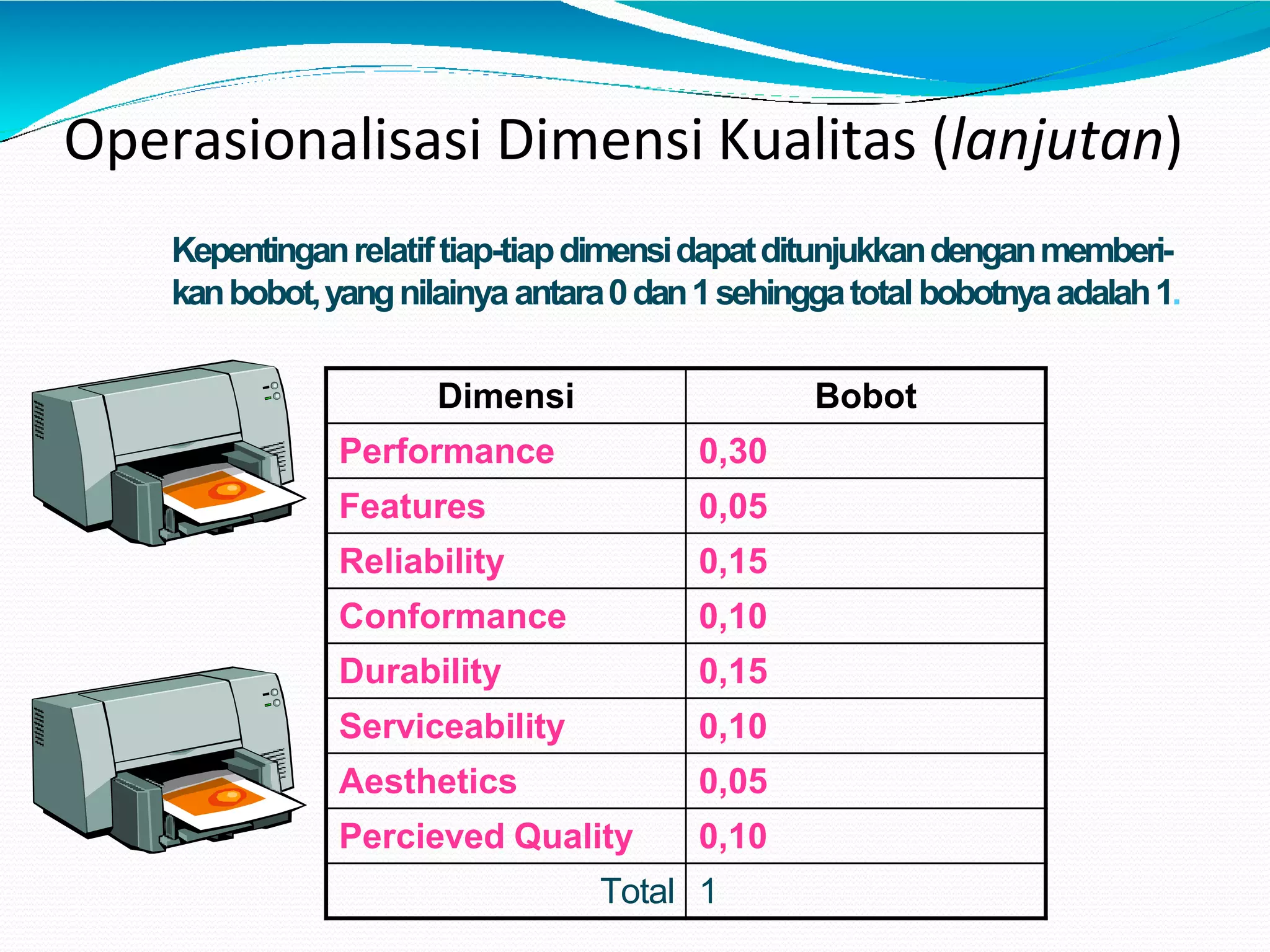 Operasionalisasi Dimensi Kualitas (lanjutan)

Kepentingan relatif tiap-tiap dimensi dapat ditunjukkan dengan memberikan bobot, yang nilainya antara 0 dan 1 sehingga total bobotnya adalah 1.

| Dimensi | Bobot |
|---|---|
| Performance | 0,30 |
| Features | 0,05 |
| Reliability | 0,15 |
| Conformance | 0,10 |
| Durability | 0,15 |
| Serviceability | 0,10 |
| Aesthetics | 0,05 |
| Percieved Quality | 0,10 |
| Total | 1 |